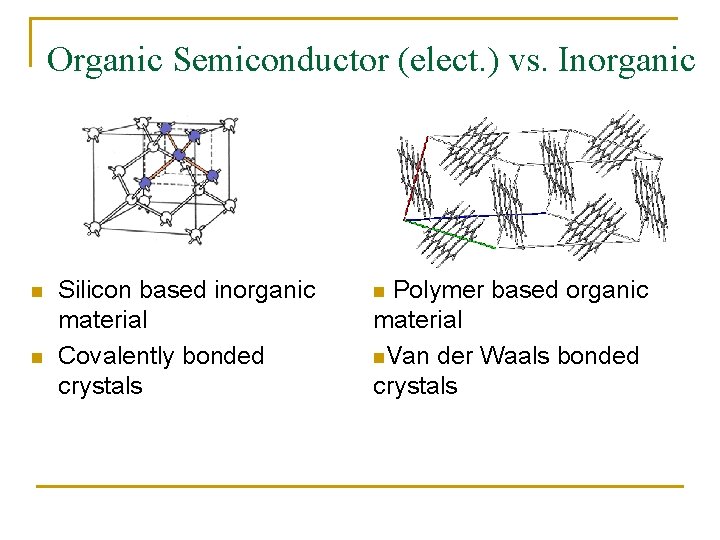 Organic Semiconductor (elect.) vs. Inorganic

Silicon based inorganic material

Covalently bonded crystals

Polymer based organic material

Van der Waals bonded crystals